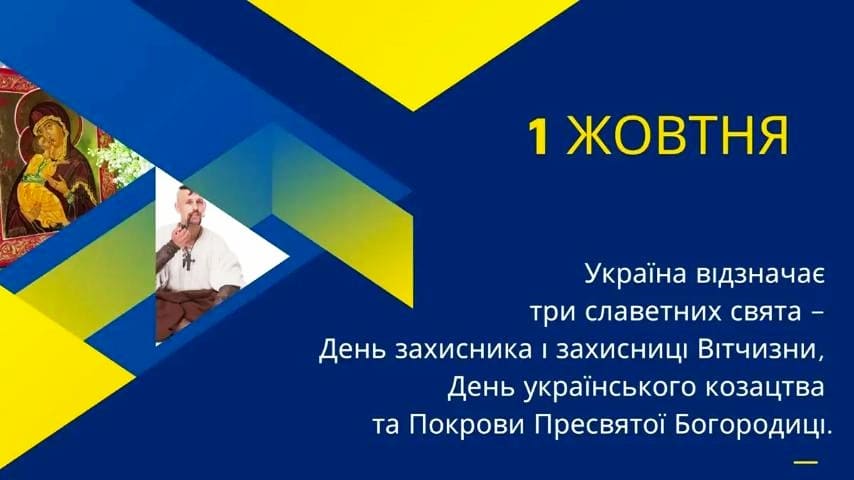 1 ЖОВТНЯ

Україна відзначає три славетних свята – День захисника і захисниці Вітчизни, День українського козацтва та Покрови Пресвятої Богородиці.